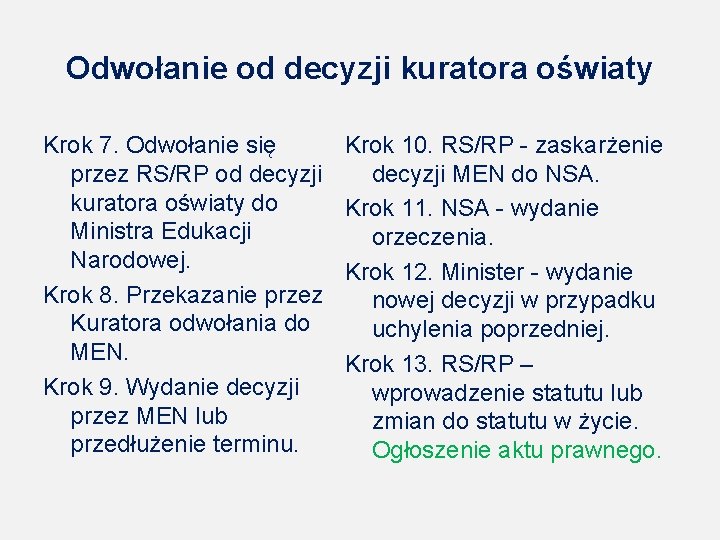 Odwołanie od decyzji kuratora oświaty

Krok 7. Odwołanie się przez RS/RP od decyzji kuratora oświaty do Ministra Edukacji Narodowej.

Krok 8. Przekazanie przez Kuratora odwołania do MEN.

Krok 9. Wydanie decyzji przez MEN lub przedłużenie terminu.

Krok 10. RS/RP - zaskarżenie decyzji MEN do NSA.

Krok 11. NSA - wydanie orzeczenia.

Krok 12. Minister - wydanie nowej decyzji w przypadku uchylenia poprzedniej.

Krok 13. RS/RP – wprowadzenie statutu lub zmian do statutu w życie. Ogłoszenie aktu prawnego.